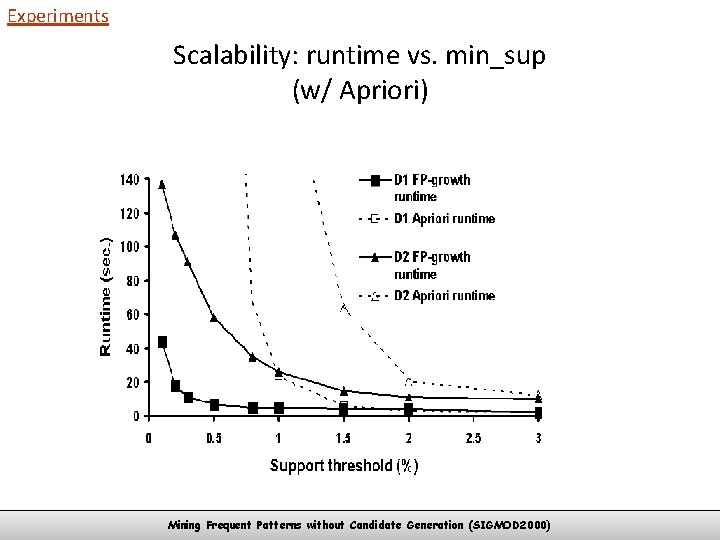 Experiments

Scalability: runtime vs. min_sup (w/ Apriori)

140
120
100
80
60
40
20
0

Runtime (sec.)

0
0.5
1
1.5
2
2.5
3

Support threshold (%)

D1 FP-growth runtime
D1 Apriori runtime
D2 FP-growth runtime
D2 Apriori runtime

Mining Frequent Patterns without Candidate Generation (SIGMOD2000)